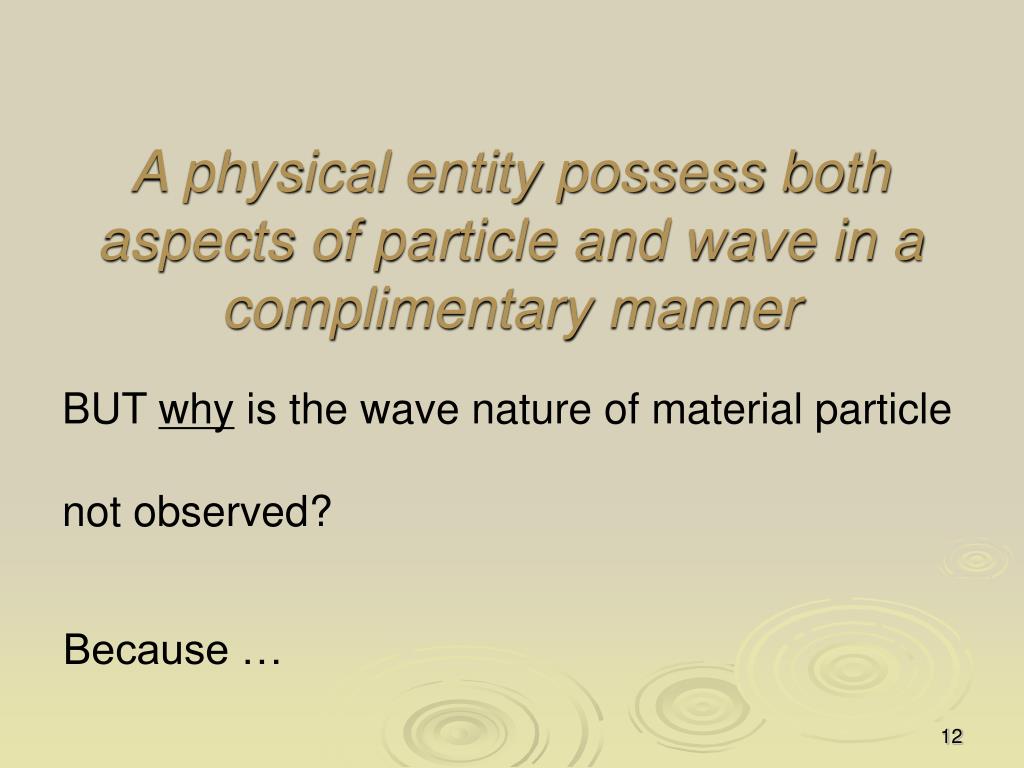 A physical entity possess both aspects of particle and wave in a complimentary manner

BUT why is the wave nature of material particle

not observed?

Because …

12